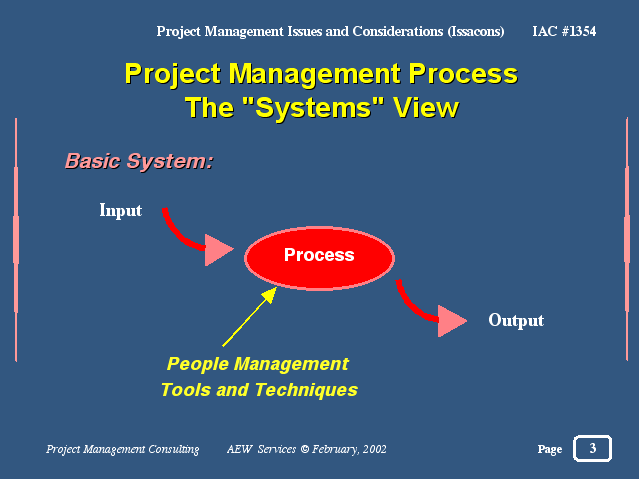 Project Management Issues and Considerations (Issacons) IAC #1354

Project Management Process
The "Systems" View

Basic System:

Input

Process

Output

People Management
Tools and Techniques

Project Management Consulting AEW Services © February, 2002

Page 3